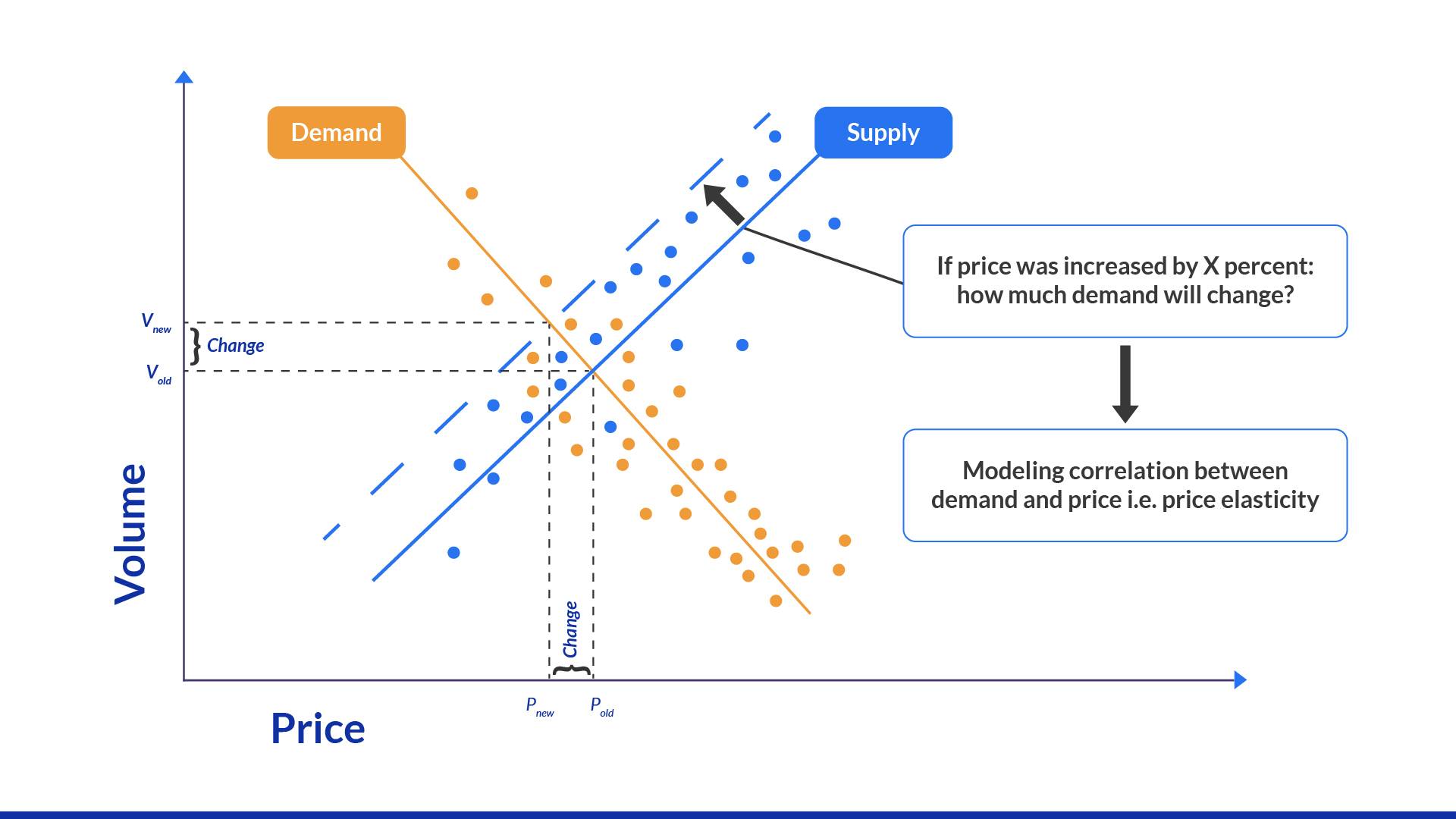 Demand

Supply

If price was increased by X percent: how much demand will change?

Modeling correlation between demand and price i.e. price elasticity

$V_{new}$

Change

$V_{old}$

Volume

Change

$P_{new}$

$P_{old}$

Price